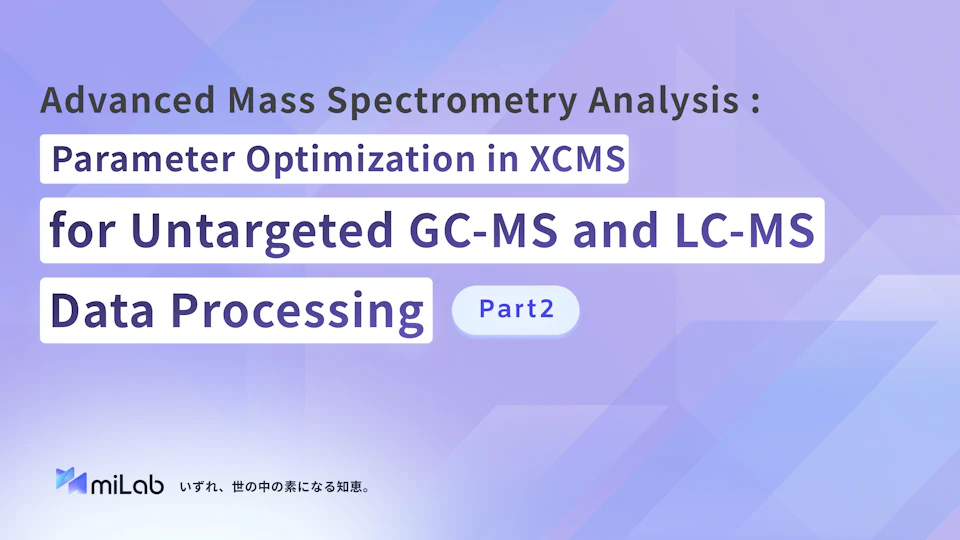 Advanced Mass Spectrometry Analysis :

Parameter Optimization in XCMS

for Untargeted GC-MS and LC-MS

Data Processing

Part2

miLab いずれ、世の中の素になる知恵。